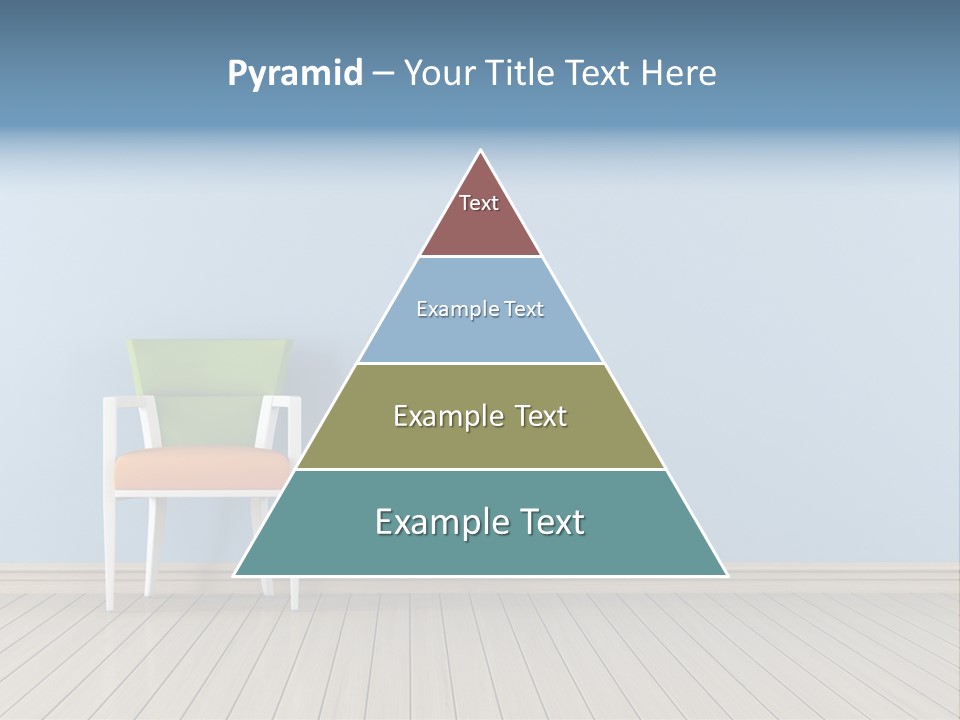 Pyramid – Your Title Text Here

Text

Example Text

Example Text

Example Text